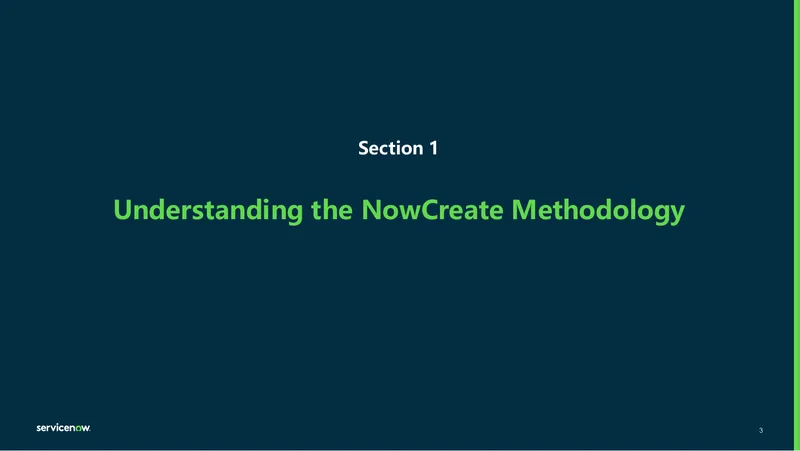 Section 1

Understanding the NowCreate Methodology

servicenow.

3